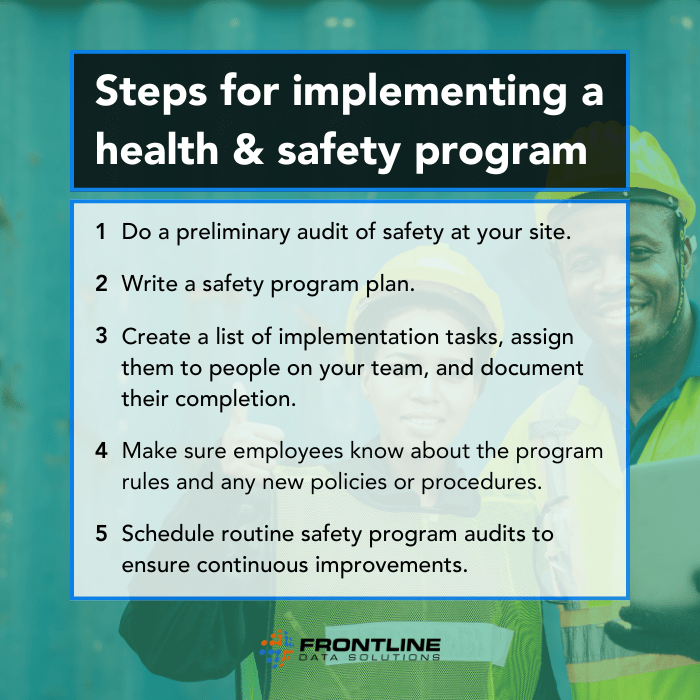 Steps for implementing a health & safety program

1 Do a preliminary audit of safety at your site.

2 Write a safety program plan.

3 Create a list of implementation tasks, assign them to people on your team, and document their completion.

4 Make sure employees know about the program rules and any new policies or procedures.

5 Schedule routine safety program audits to ensure continuous improvements.

FRONTLINE
DATA SOLUTIONS